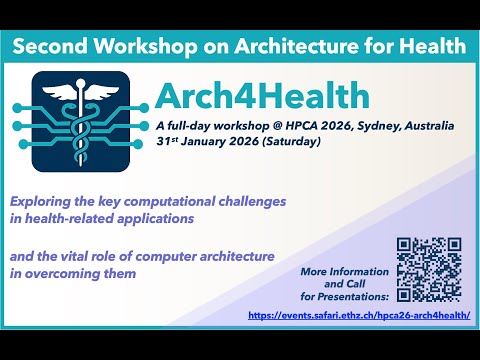 Second Workshop on Architecture for Health

Arch4Health

A full-day workshop @ HPCA 2026, Sydney, Australia
31$^{st}$ January 2026 (Saturday)

Exploring the key computational challenges in health-related applications

and the vital role of computer architecture in overcoming them

More Information and Call for Presentations:

https://events.safari.ethz.ch/hpca26-arch4health/